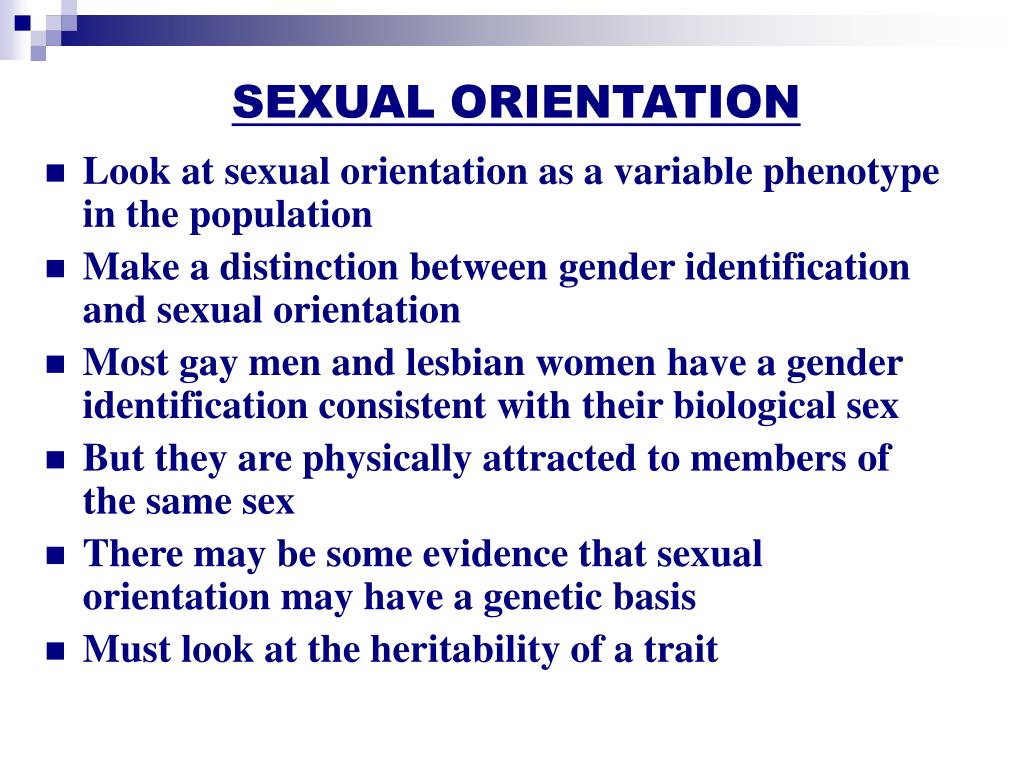 SEXUAL ORIENTATION

- Look at sexual orientation as a variable phenotype in the population
- Make a distinction between gender identification and sexual orientation
- Most gay men and lesbian women have a gender identification consistent with their biological sex
- But they are physically attracted to members of the same sex
- There may be some evidence that sexual orientation may have a genetic basis
- Must look at the heritability of a trait